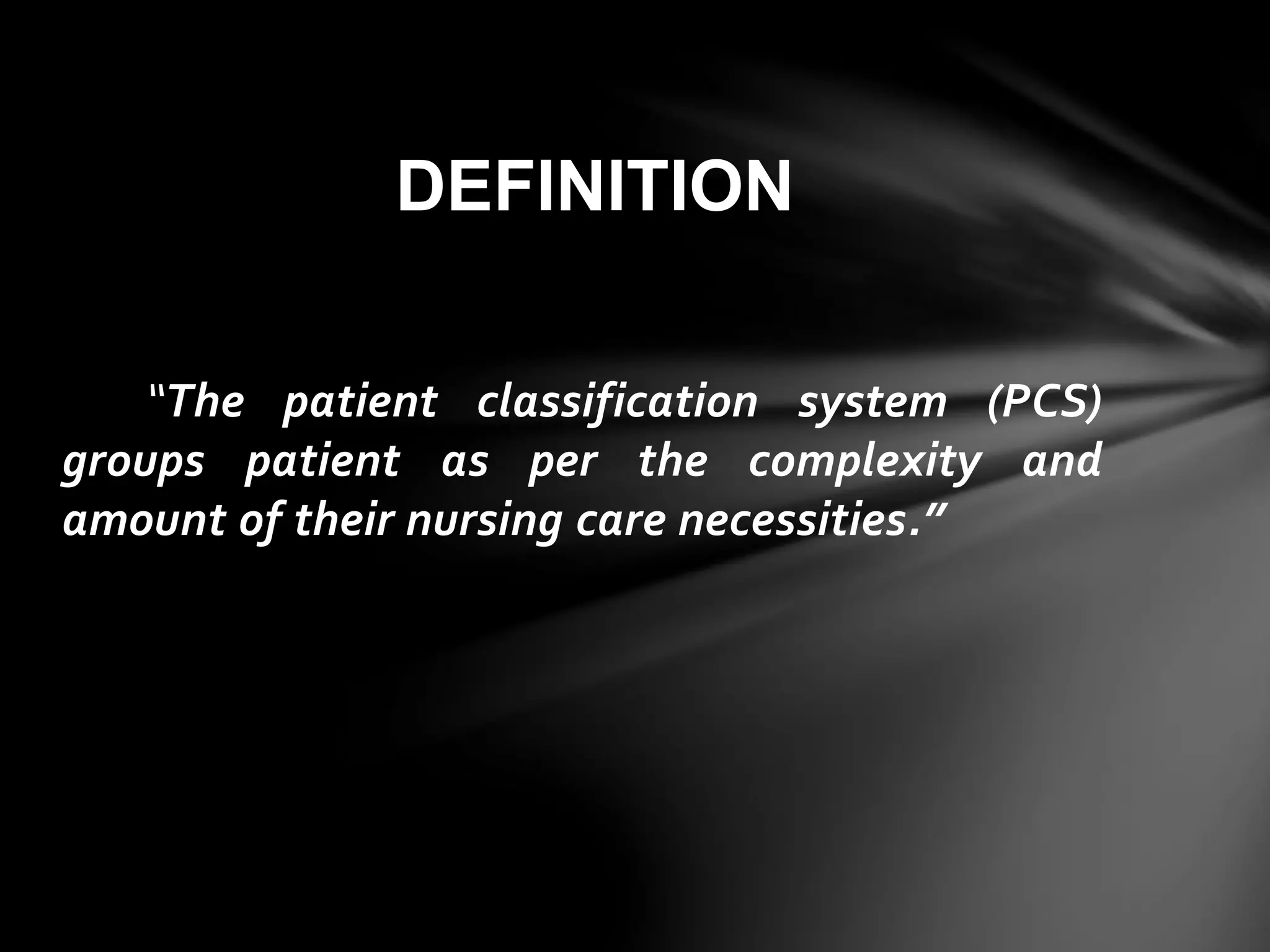 DEFINITION

“The patient classification system (PCS) groups patient as per the complexity and amount of their nursing care necessities.”